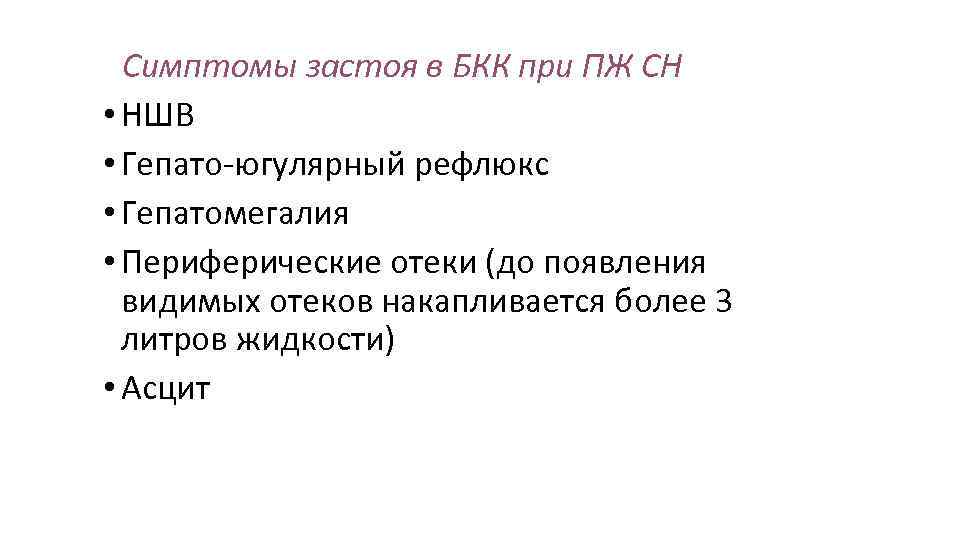 Симптомы застоя в БКК при ПЖ СН

• НШВ
• Гепато-югулярный рефлюкс
• Гепатомегалия
• Периферические отеки (до появления видимых отеков накапливается более 3 литров жидкости)
• Асцит